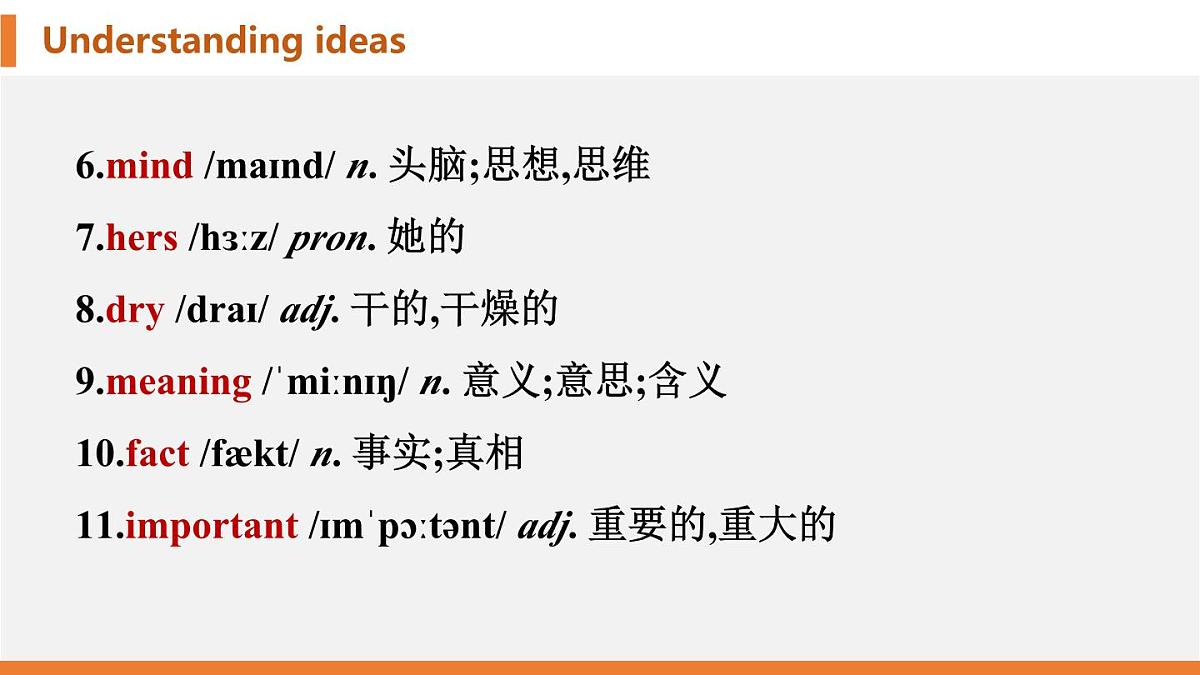 Understanding ideas

6.mind /maɪnd/ n. 头脑;思想,思维

7.hers /hɜːz/ pron. 她的

8.dry /draɪ/ adj. 干的,干燥的

9.meaning /ˈmiːnɪŋ/ n. 意义;意思;含义

10.fact /fækt/ n. 事实;真相

11.important /ɪmˈpɔːtənt/ adj. 重要的,重大的